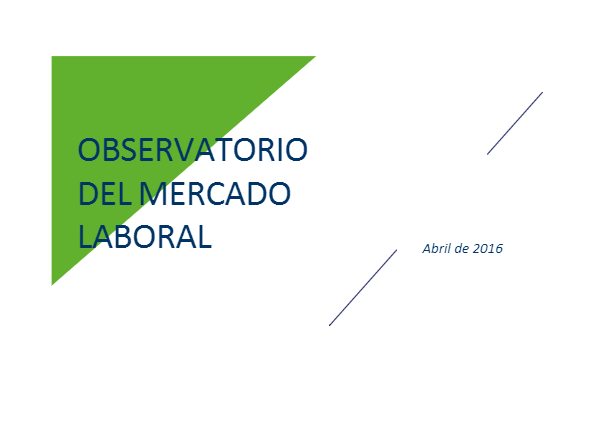 OBSERVATORIO DEL MERCADO LABORAL

Abril de 2016